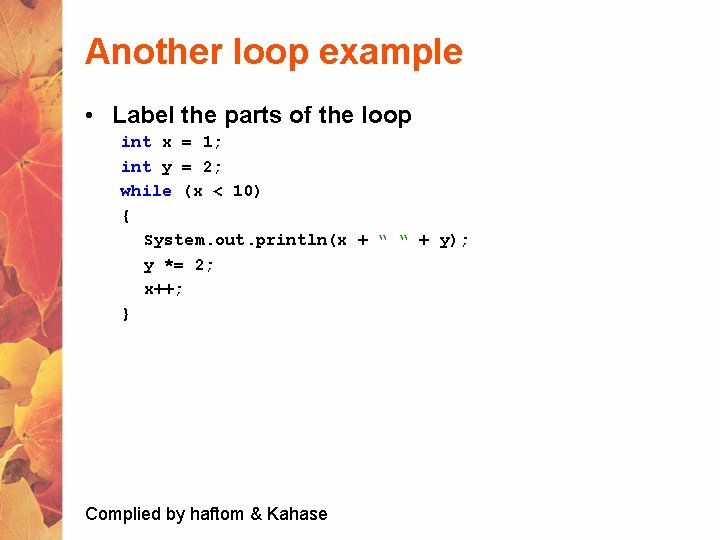 Another loop example

• Label the parts of the loop

int x = 1;
int y = 2;
while (x < 10)
{
  System.out.println(x + " " + y);
  y *= 2;
  x++;
}

Complied by haftom & Kahase